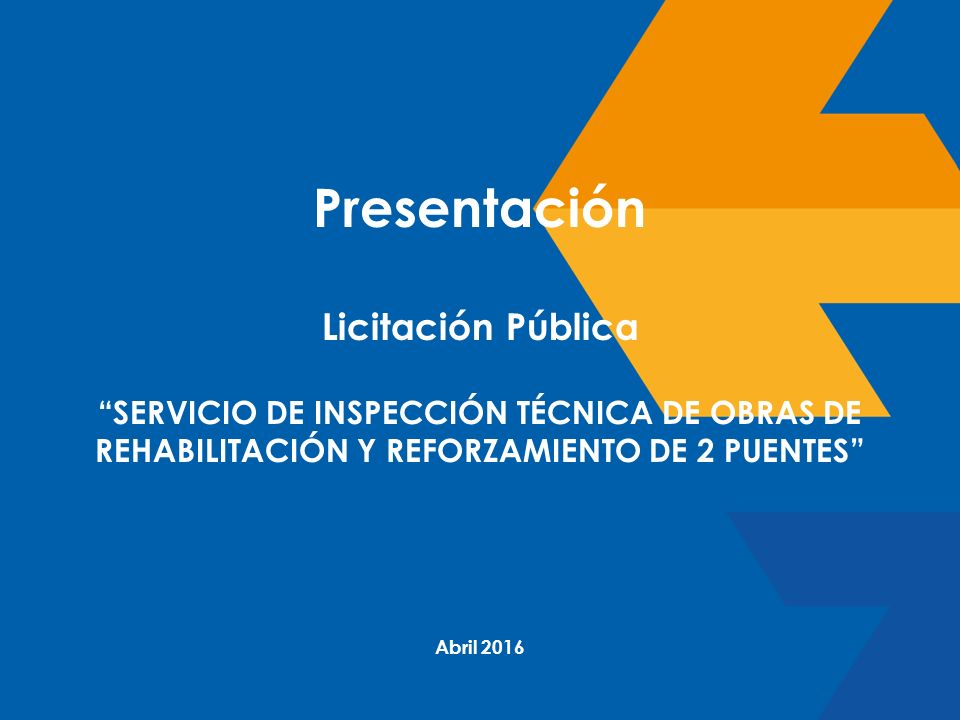 Presentación

Licitación Pública

“SERVICIO DE INSPECCIÓN TÉCNICA DE OBRAS DE REHABILITACIÓN Y REFORZAMIENTO DE 2 PUENTES”

Abril 2016